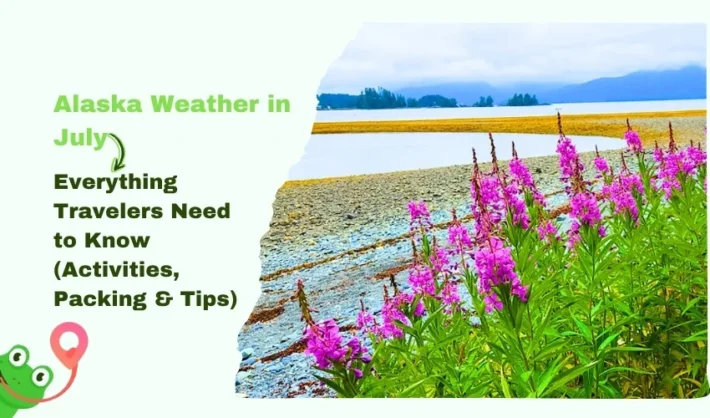 Alaska Weather in July

Everything Travelers Need to Know (Activities, Packing & Tips)